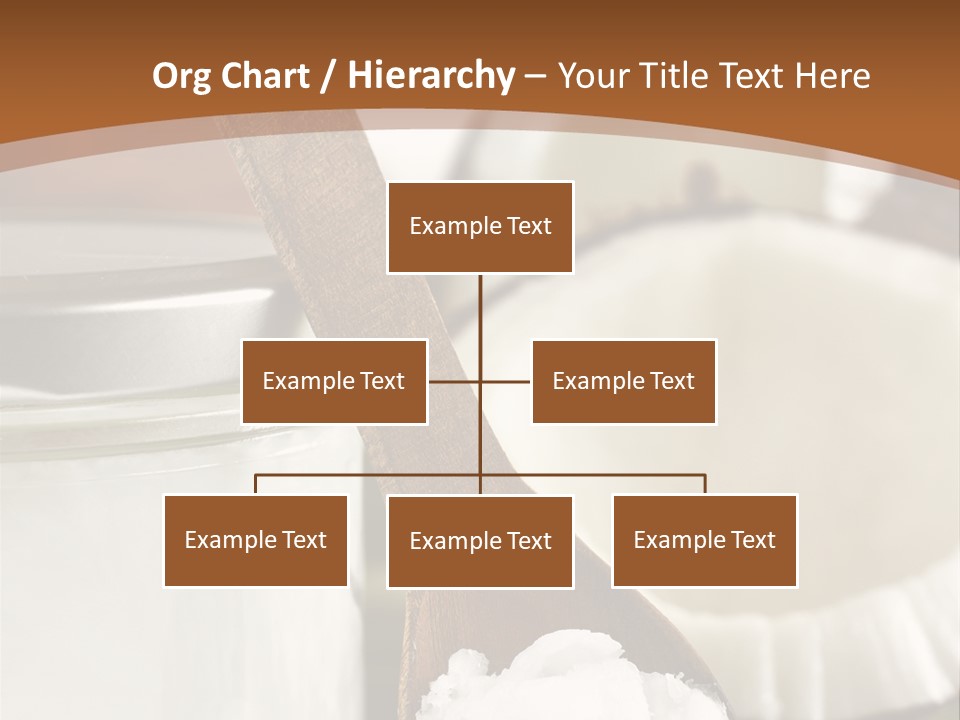 Org Chart / Hierarchy – Your Title Text Here

Example Text

Example Text

Example Text

Example Text

Example Text

Example Text